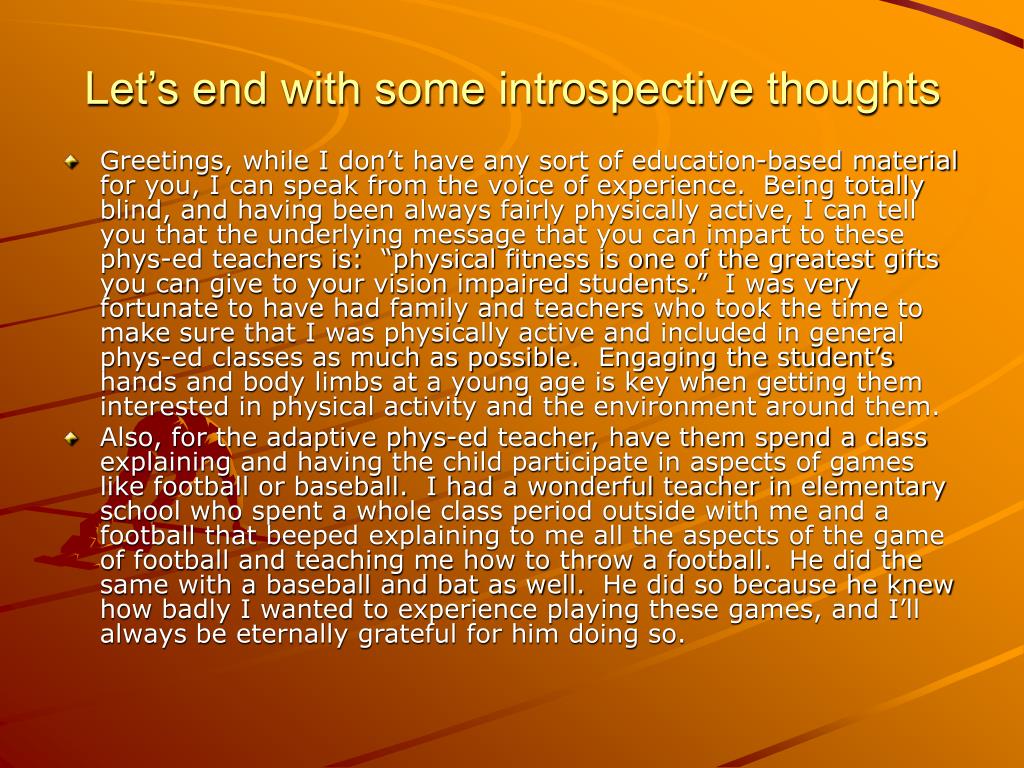 Let’s end with some introspective thoughts

Greetings, while I don’t have any sort of education-based material for you, I can speak from the voice of experience. Being totally blind, and having been always fairly physically active, I can tell you that the underlying message that you can impart to these phys-ed teachers is: “physical fitness is one of the greatest gifts you can give to your vision impaired students.” I was very fortunate to have had family and teachers who took the time to make sure that I was physically active and included in general phys-ed classes as much as possible. Engaging the student’s hands and body limbs at a young age is key when getting them interested in physical activity and the environment around them.

Also, for the adaptive phys-ed teacher, have them spend a class explaining and having the child participate in aspects of games like football or baseball. I had a wonderful teacher in elementary school who spent a whole class period outside with me and a football that beeped explaining to me all the aspects of the game of football and teaching me how to throw a football. He did the same with a baseball and bat as well. He did so because he knew how badly I wanted to experience playing these games, and I’ll always be eternally grateful for him doing so.